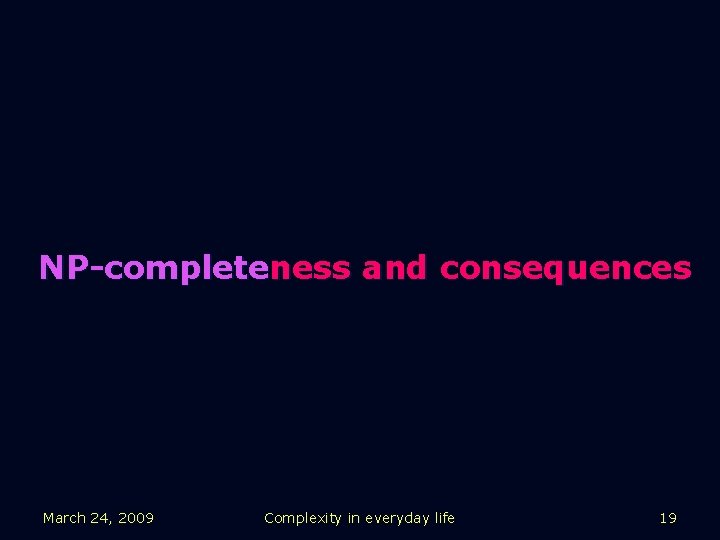 NP-completeness and consequences

March 24, 2009

Complexity in everyday life

19